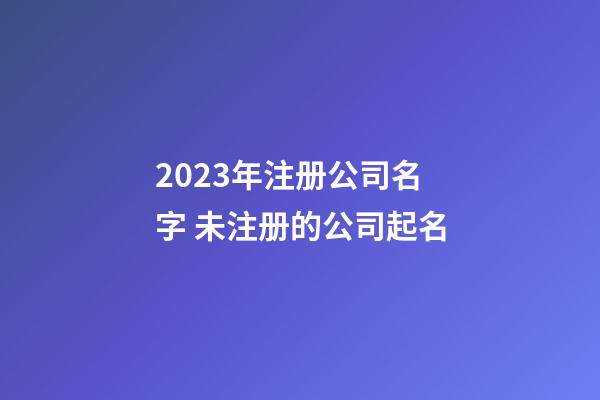 2023年注册公司名字 未注册的公司起名